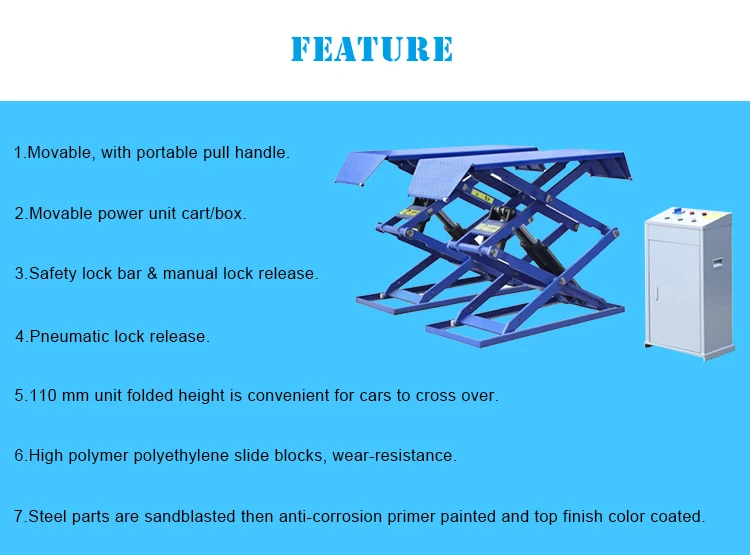 FEATURE

1.Movable, with portable pull handle.

2.Movable power unit cart/box.

3.Safety lock bar & manual lock release.

4.Pneumatic lock release.

5.110 mm unit folded height is convenient for cars to cross over.

6.High polymer polyethylene slide blocks, wear-resistance.

7.Steel parts are sandblasted then anti-corrosion primer painted and top finish color coated.